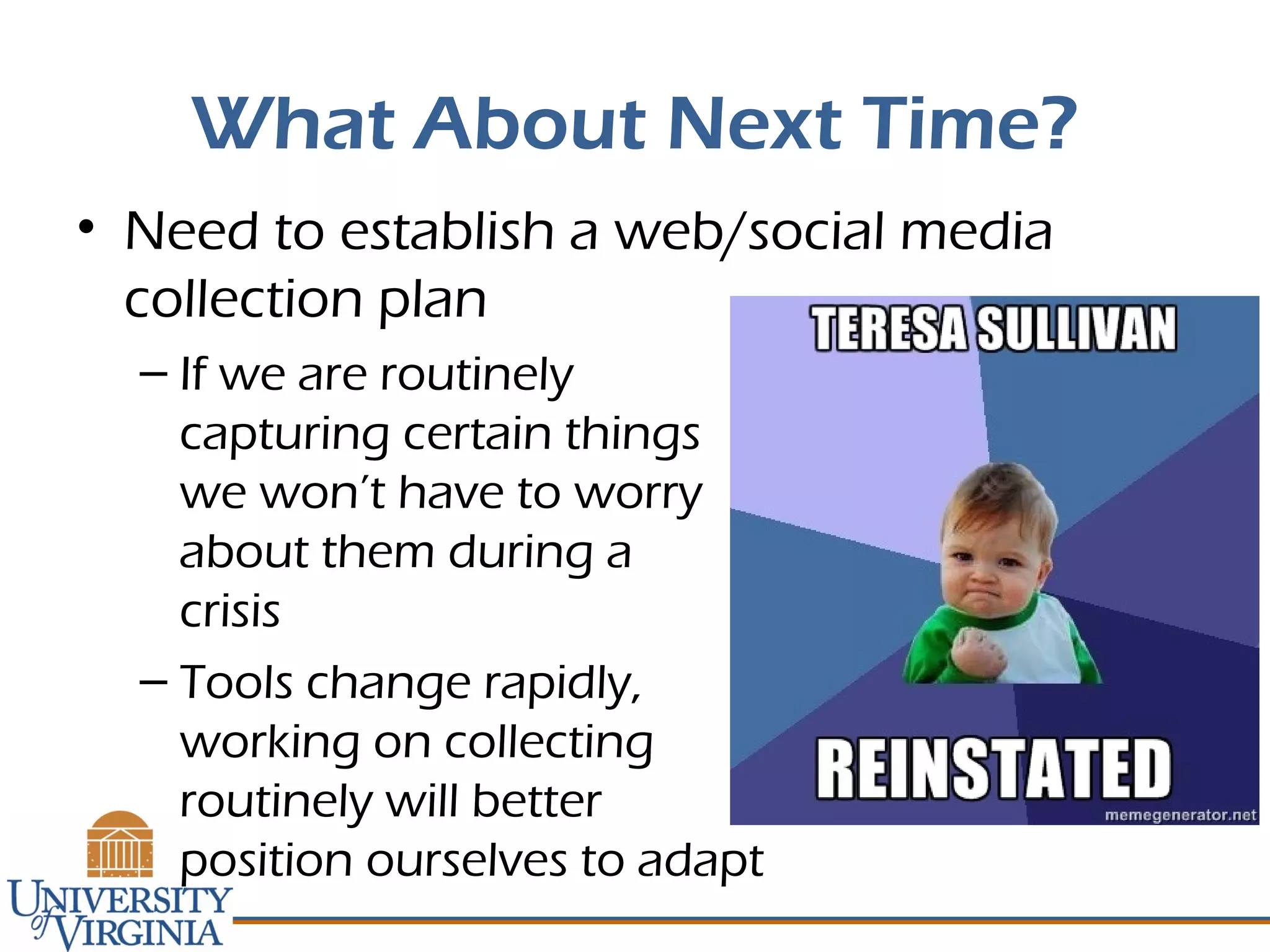 What About Next Time?

• Need to establish a web/social media collection plan

– If we are routinely capturing certain things we won't have to worry about them during a crisis

– Tools change rapidly, working on collecting routinely will better position ourselves to adapt

TERESA SULLIVAN

REINSTATED

memegenerator.net

UNIVERSITY of VIRGINIA